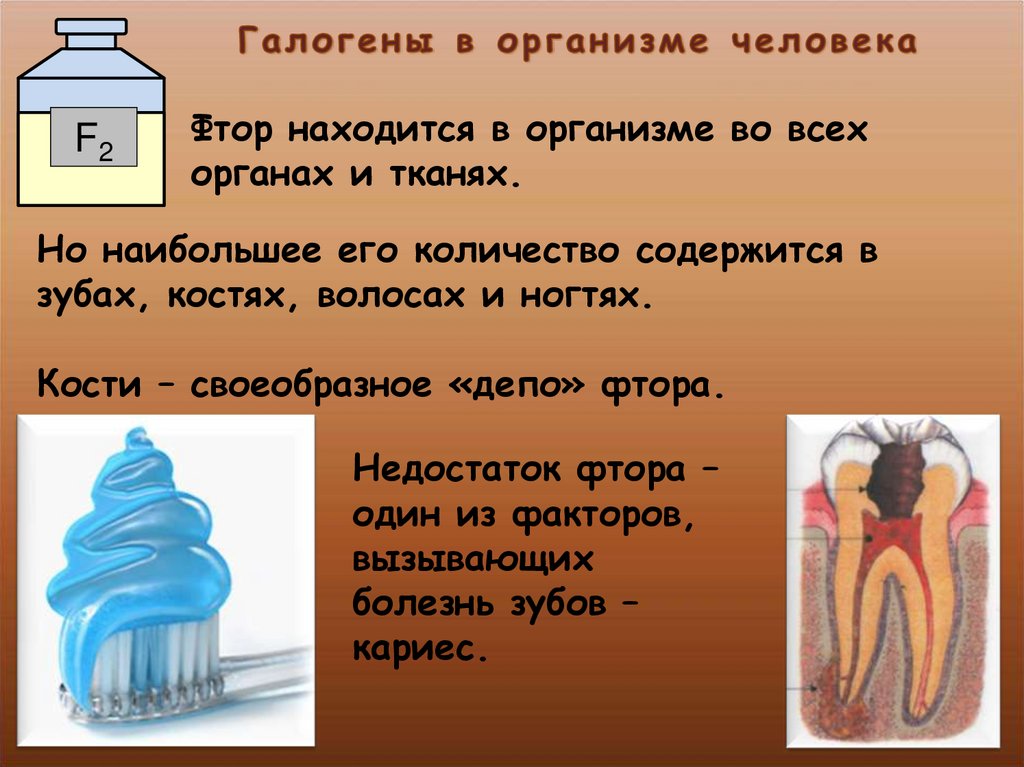 Галогены в организме человека

$F_2$

Фтор находится в организме во всех органах и тканях.

Но наибольшее его количество содержится в зубах, костях, волосах и ногтях.

Кости – своеобразное «депо» фтора.

Недостаток фтора – один из факторов, вызывающих болезнь зубов – кариес.